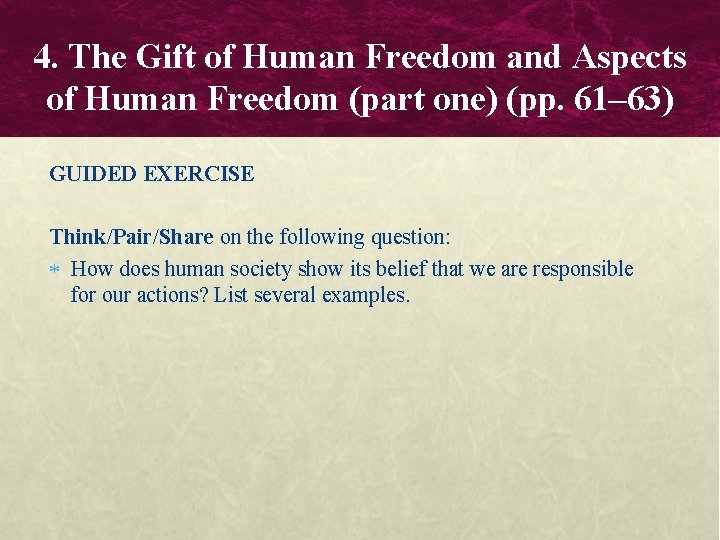 4. The Gift of Human Freedom and Aspects of Human Freedom (part one) (pp. 61–63)

GUIDED EXERCISE

Think/Pair/Share on the following question:

* How does human society show its belief that we are responsible for our actions? List several examples.